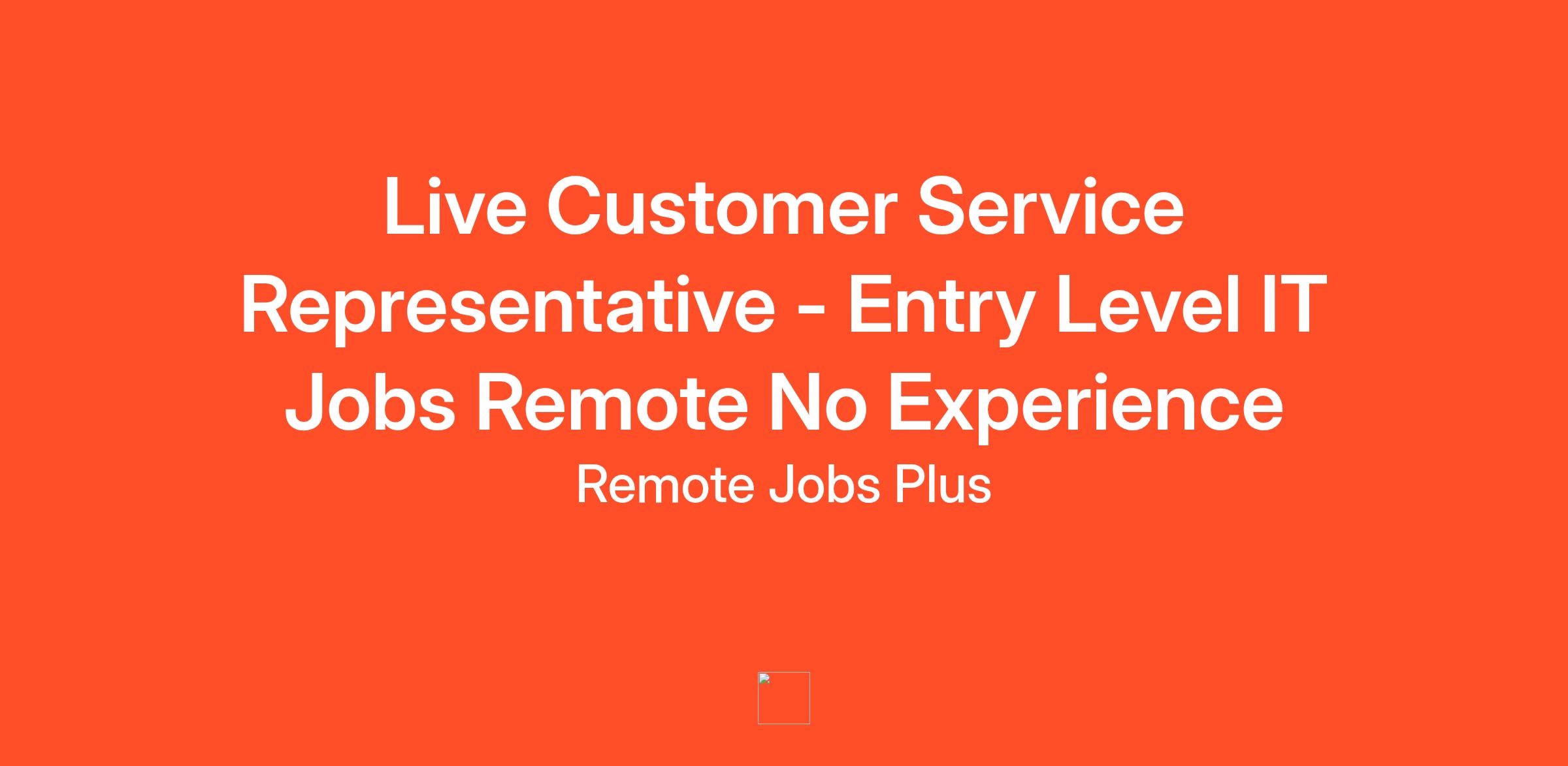 Live Customer Service Representative - Entry Level IT Jobs Remote No Experience

Remote Jobs Plus